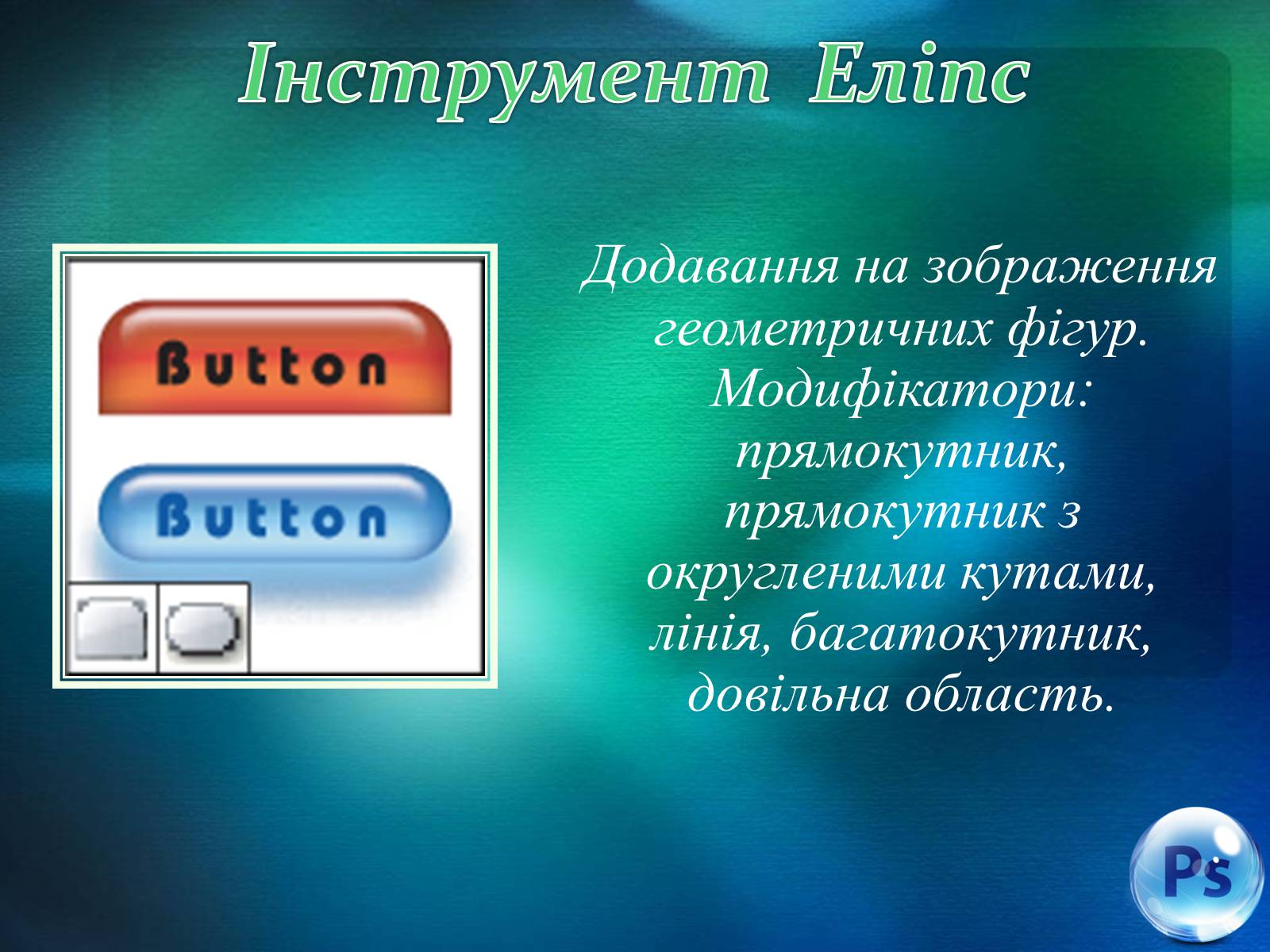 Інструмент Еліпс

Button

Button

Додавання на зображення геометричних фігур. Модифікатори: прямокутник, прямокутник з округленими кутами, лінія, багатокутник, довільна область.

Ps